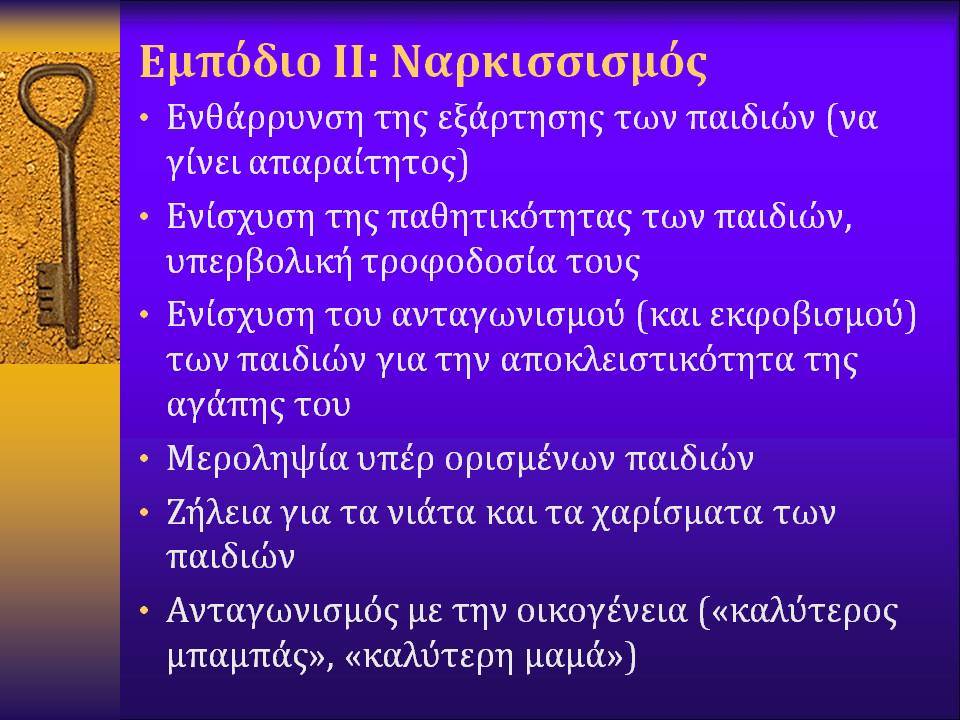 Εμπόδιο ΙΙ: Ναρκισσισμός

• Ενθάρρυνση της εξάρτησης των παιδιών (να γίνει απαραίτητος)
• Ενίσχυση της παθητικότητας των παιδιών, υπερβολική τροφοδοσία τους
• Ενίσχυση του ανταγωνισμού (και εκφοβισμού) των παιδιών για την αποκλειστικότητα της αγάπης του
• Μεροληψία υπέρ ορισμένων παιδιών
• Ζήλεια για τα νιάτα και τα χαρίσματα των παιδιών
• Ανταγωνισμός με την οικογένεια («καλύτερος μπαμπάς», «καλύτερη μαμά»)